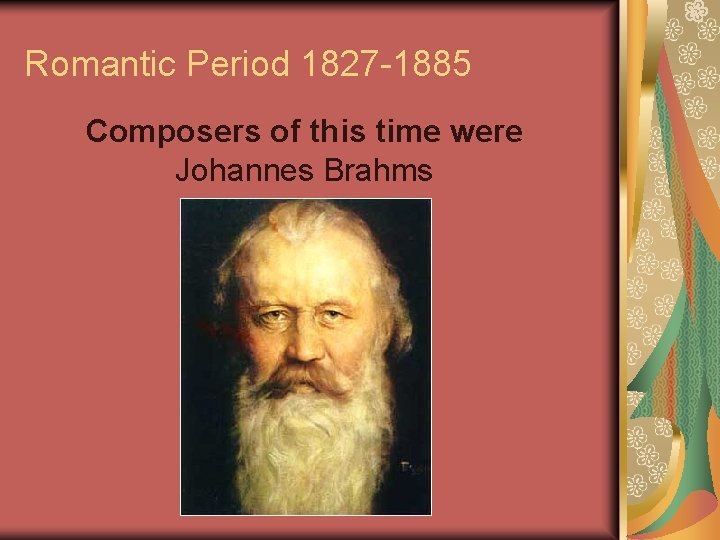 Romantic Period 1827-1885

Composers of this time were
Johannes Brahms